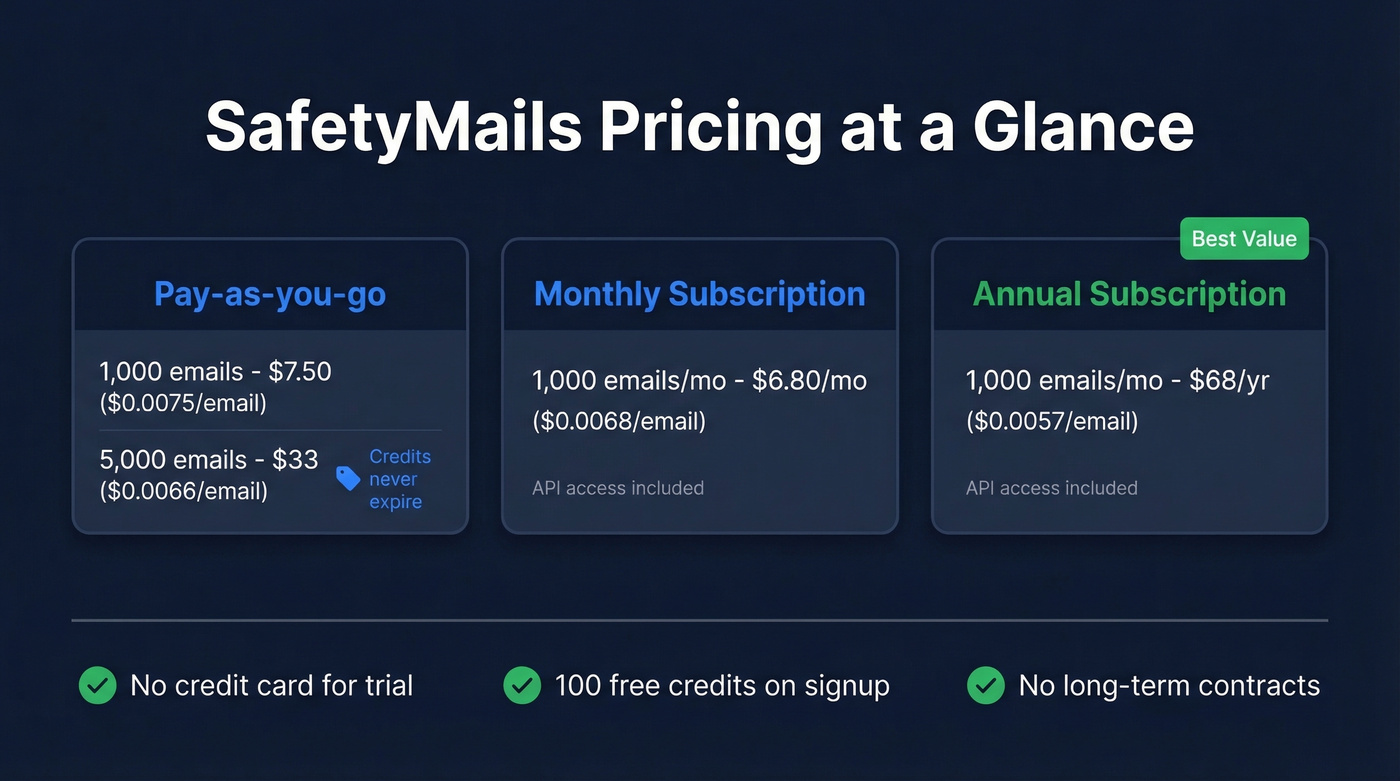 SafetyMails Pricing at a Glance

Pay-as-you-go

1,000 emails - \$7.50
(\$0.0075/email)

5,000 emails - \$33
(\$0.0066/email)

Credits never expire

Monthly Subscription

1,000 emails/mo - \$6.80/mo
(\$0.0068/email)

API access included

Best Value

Annual Subscription

1,000 emails/mo - \$68/yr
(\$0.0057/email)

API access included

No credit card for trial

100 free credits on signup

No long-term contracts